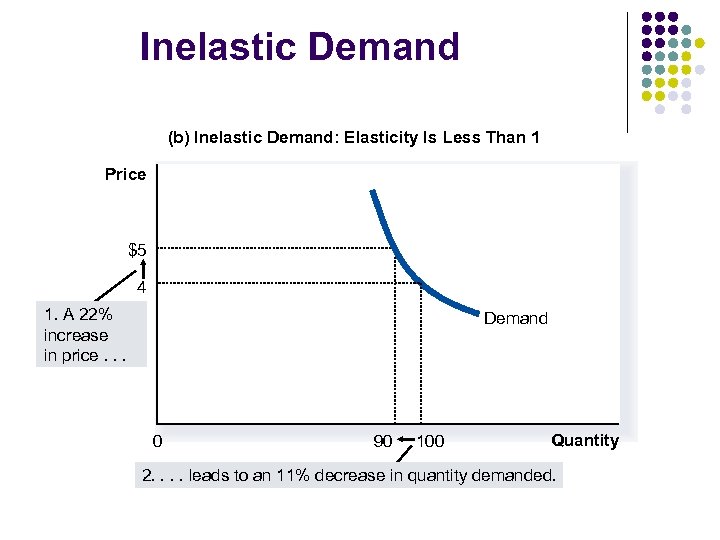 Inelastic Demand

(b) Inelastic Demand: Elasticity Is Less Than 1

Price

$5

4

1. A 22% increase in price . . .

Demand

0

90

100

Quantity

2. . . . leads to an 11% decrease in quantity demanded.